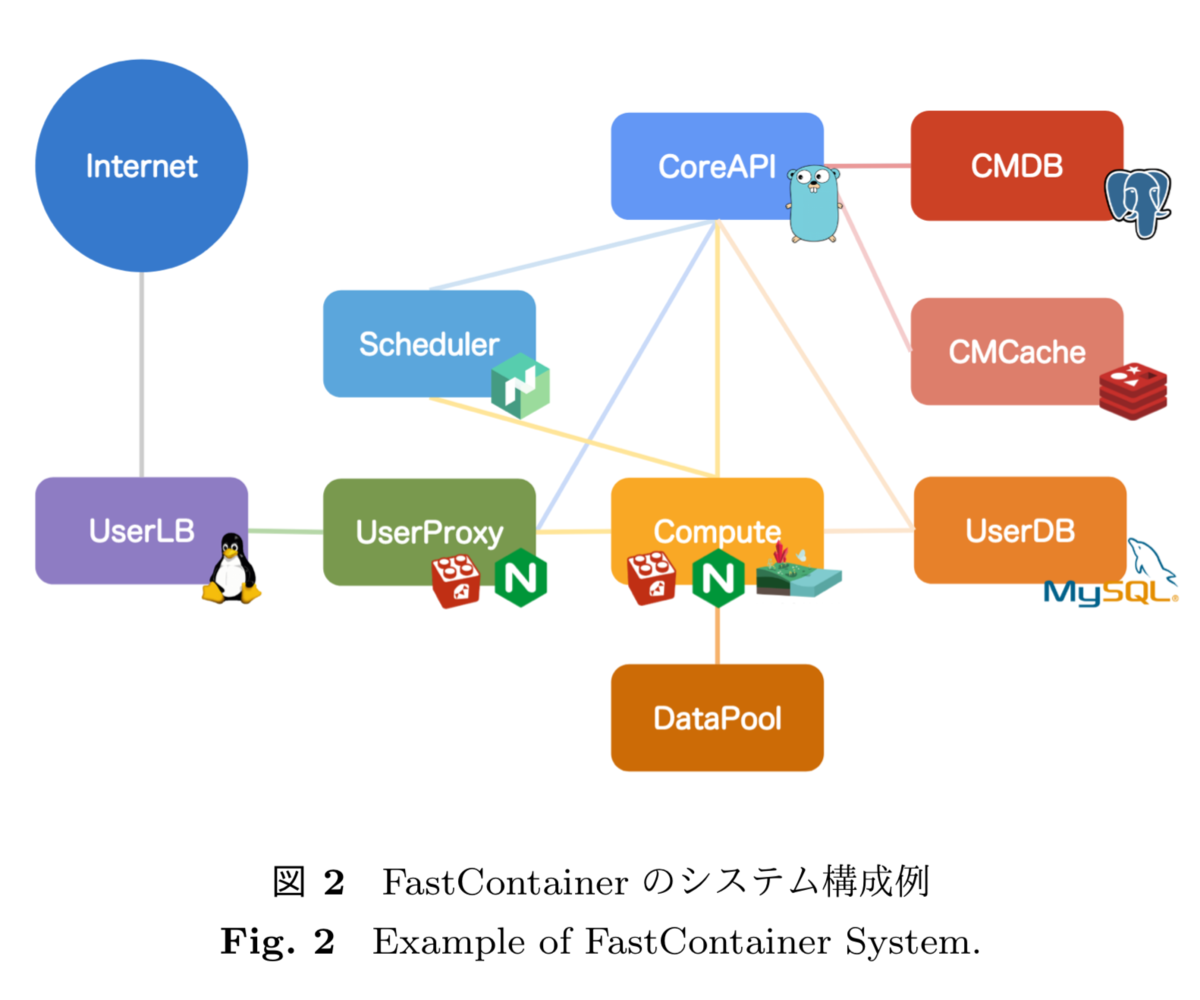 Internet

CoreAPI

CMDB

Scheduler

CMCache

UserLB

UserProxy

Compute

UserDB

MySQL

DataPool

図 2 FastContainer のシステム構成例
Fig. 2 Example of FastContainer System.